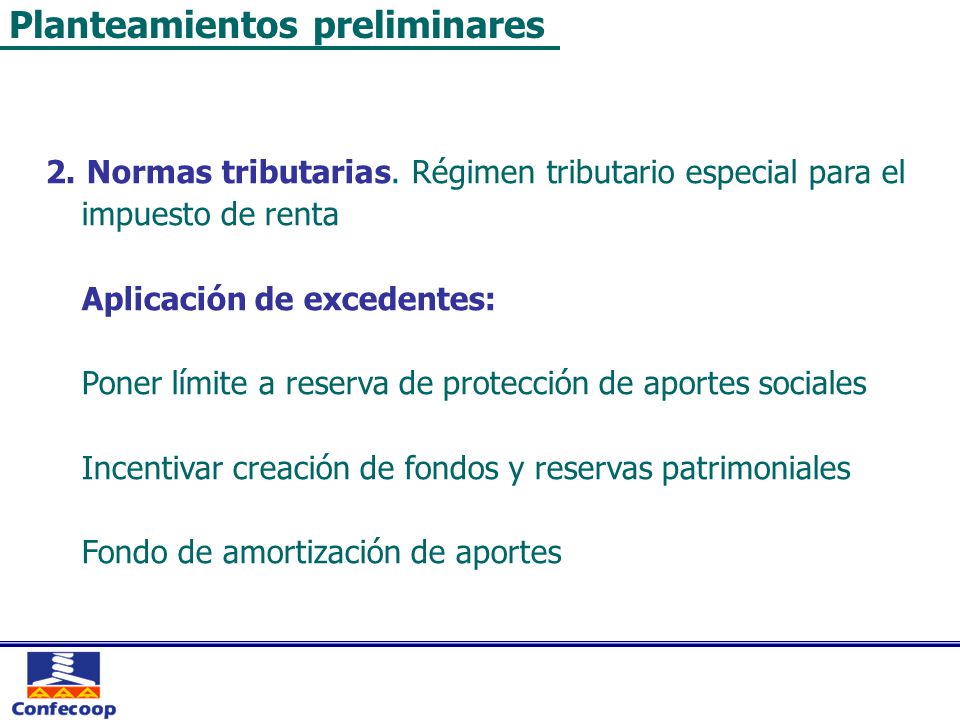 Planteamientos preliminares

2. Normas tributarias. Régimen tributario especial para el impuesto de renta

Aplicación de excedentes:

Poner límite a reserva de protección de aportes sociales

Incentivar creación de fondos y reservas patrimoniales

Fondo de amortización de aportes

Confecoop